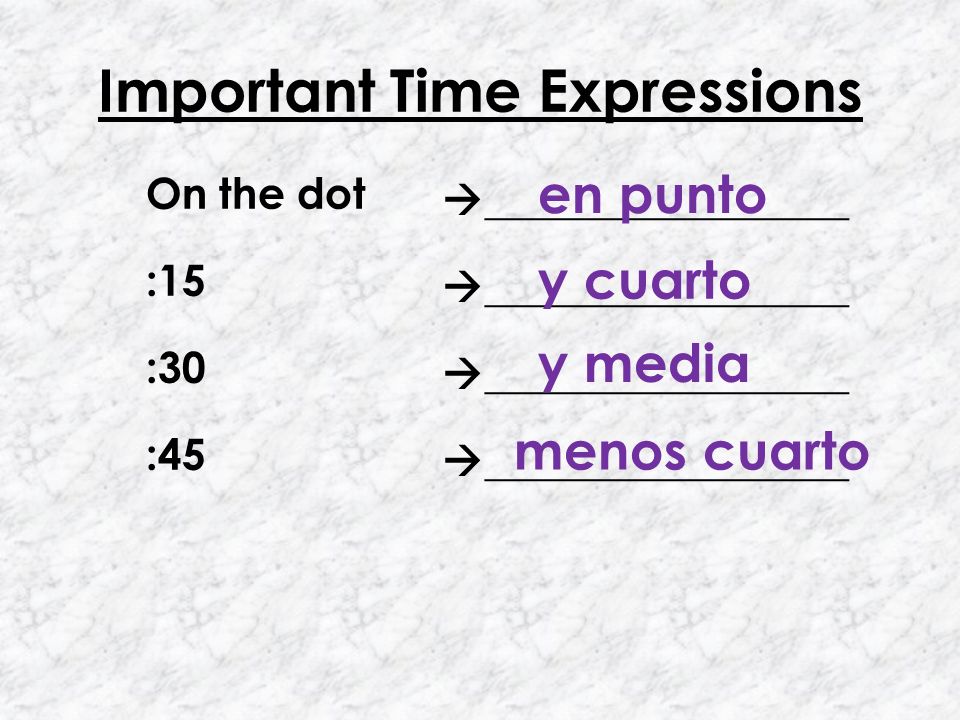 Important Time Expressions

On the dot → en punto

:15 → y cuarto

:30 → y media

:45 → menos cuarto